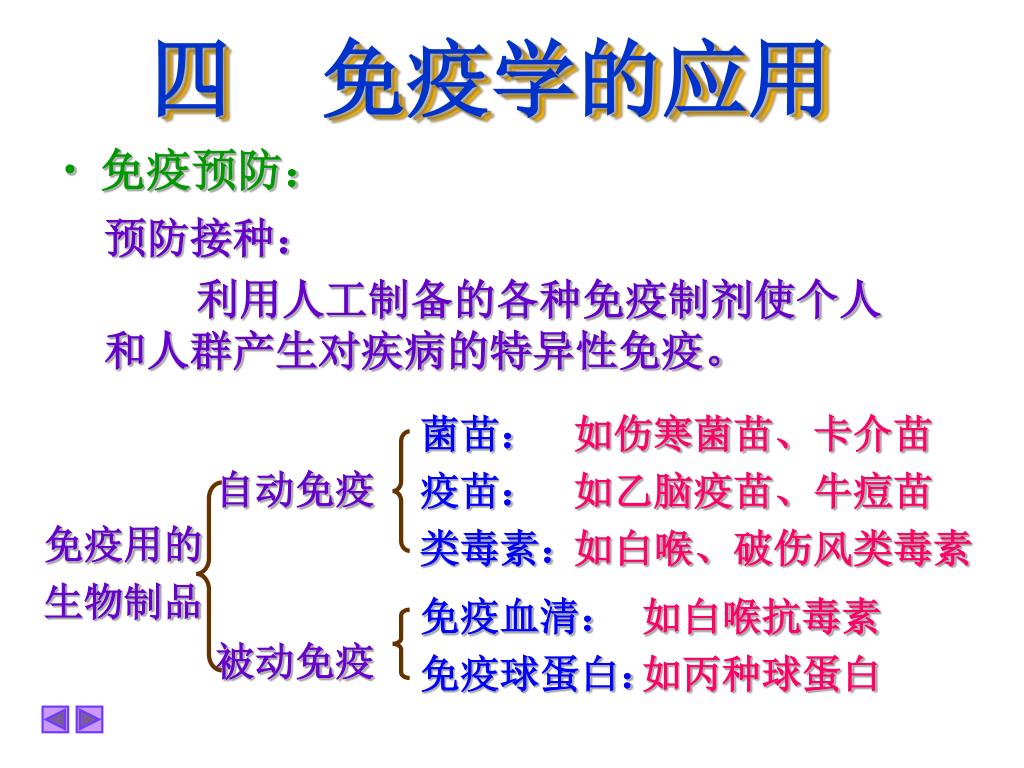 四　免疫学的应用

• 免疫预防：

预防接种：

利用人工制备的各种免疫制剂使个人和人群产生对疾病的特异性免疫。

免疫用的生物制品

自动免疫

菌苗：　如伤寒菌苗、卡介苗

疫苗：　如乙脑疫苗、牛痘苗

类毒素：如白喉、破伤风类毒素

被动免疫

免疫血清：　如白喉抗毒素

免疫球蛋白：如丙种球蛋白